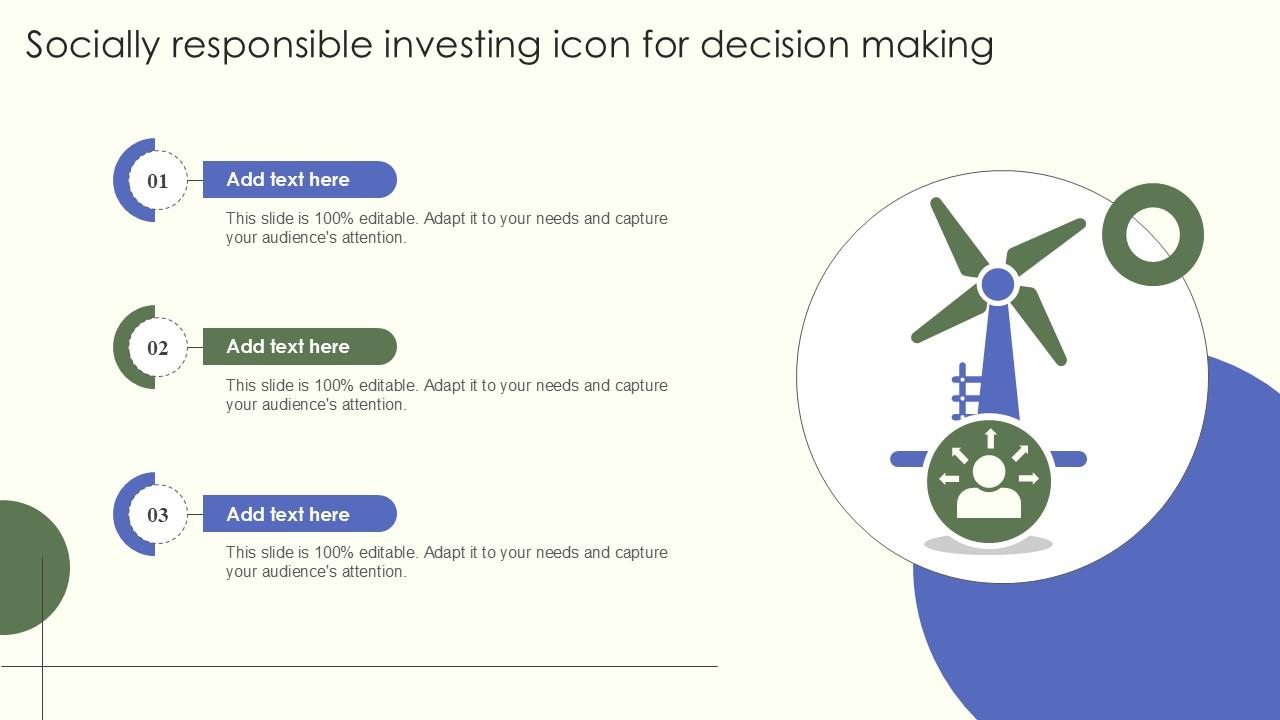 Socially responsible investing icon for decision making

01

Add text here

This slide is 100% editable. Adapt it to your needs and capture your audience's attention.

02

Add text here

This slide is 100% editable. Adapt it to your needs and capture your audience's attention.

03

Add text here

This slide is 100% editable. Adapt it to your needs and capture your audience's attention.